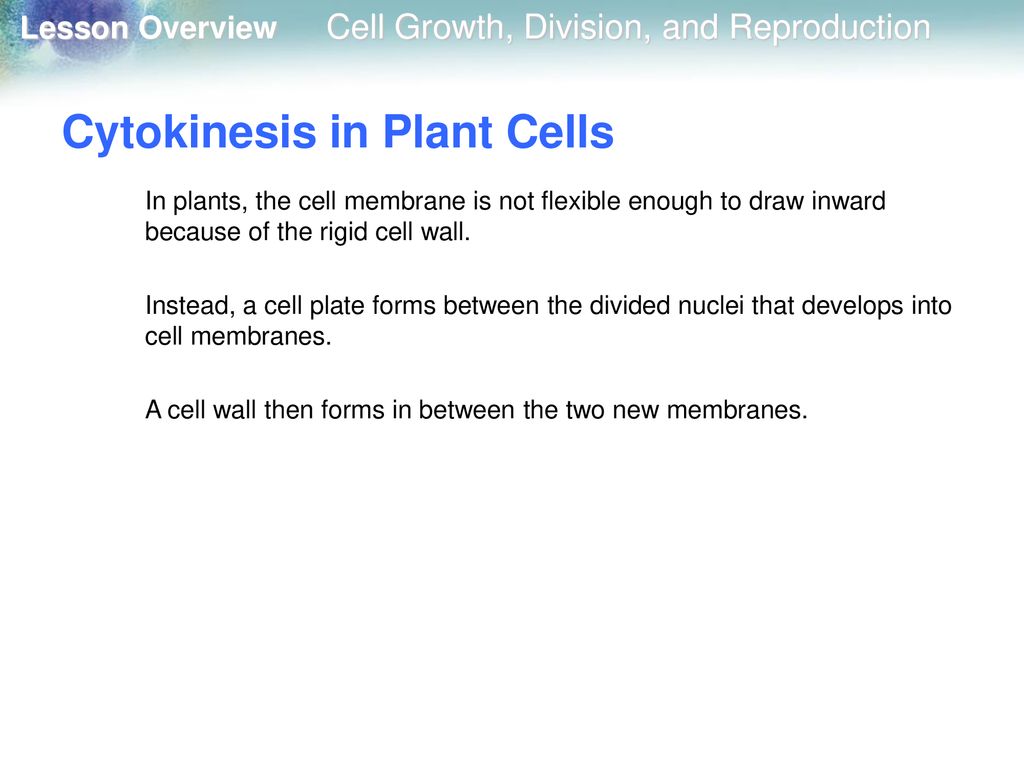 Lesson Overview Cell Growth, Division, and Reproduction

Cytokinesis in Plant Cells

In plants, the cell membrane is not flexible enough to draw inward because of the rigid cell wall.

Instead, a cell plate forms between the divided nuclei that develops into cell membranes.

A cell wall then forms in between the two new membranes.